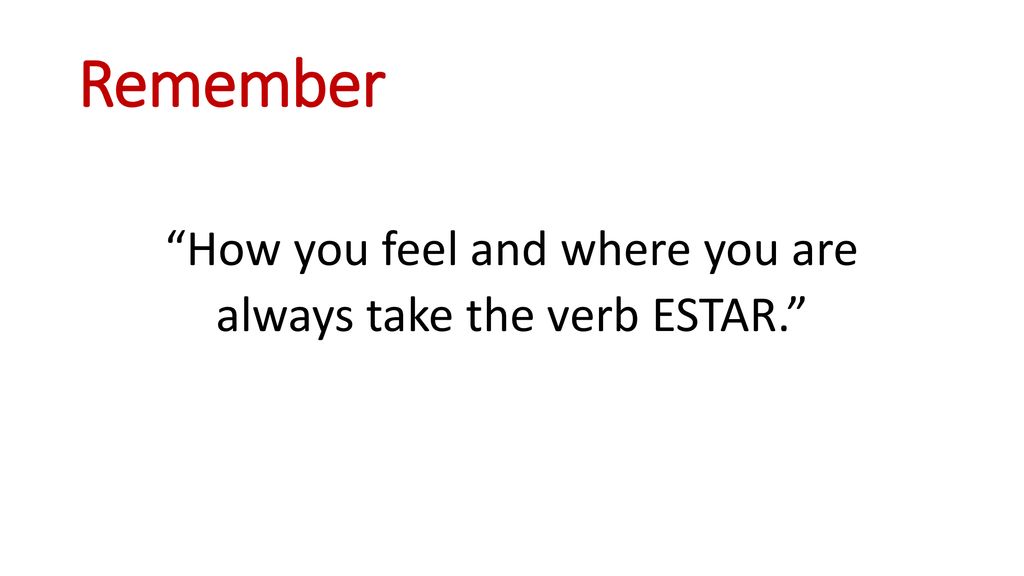 Remember

“How you feel and where you are always take the verb ESTAR.”